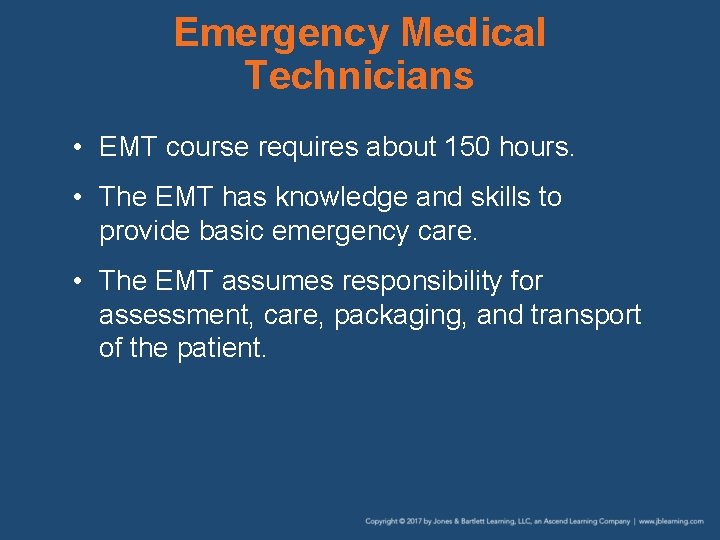 Emergency Medical Technicians

• EMT course requires about 150 hours.

• The EMT has knowledge and skills to provide basic emergency care.

• The EMT assumes responsibility for assessment, care, packaging, and transport of the patient.

Copyright © 2017 by Jones & Bartlett Learning, LLC, an Ascend Learning Company | www.jblearning.com